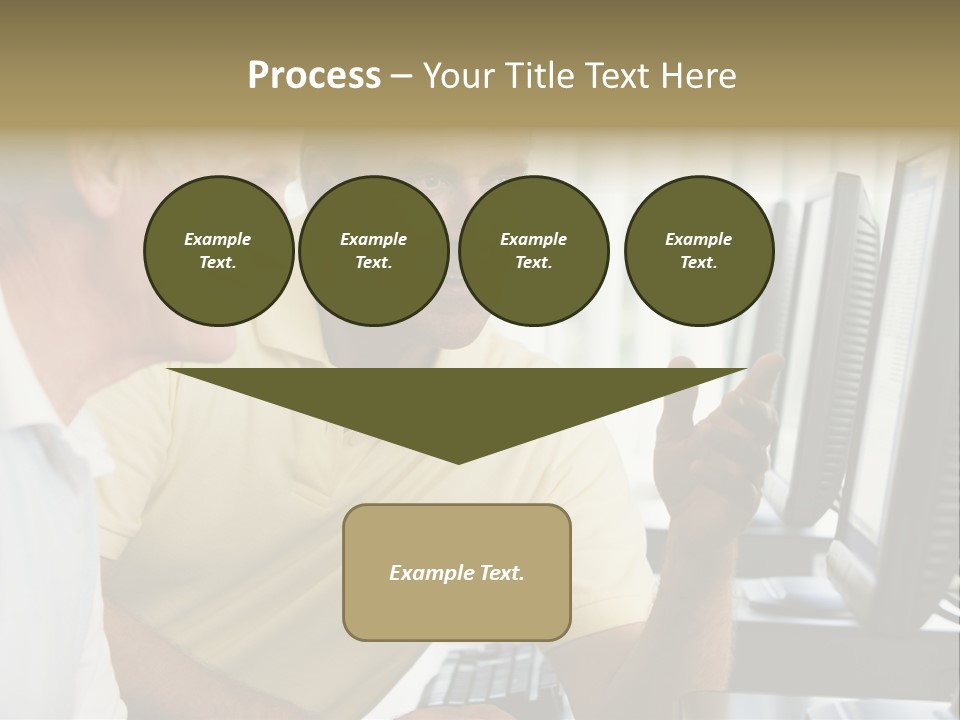 Process – Your Title Text Here

Example Text.

Example Text.

Example Text.

Example Text.

Example Text.